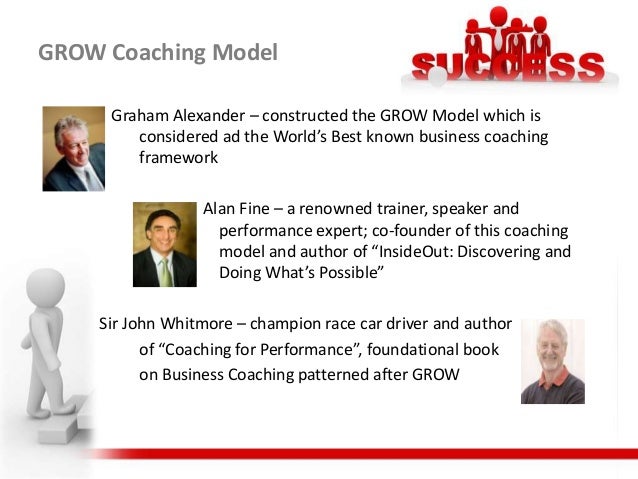 GROW Coaching Model

SUCCESS

Graham Alexander – constructed the GROW Model which is considered ad the World's Best known business coaching framework

Alan Fine – a renowned trainer, speaker and performance expert; co-founder of this coaching model and author of "InsideOut: Discovering and Doing What's Possible"

Sir John Whitmore – champion race car driver and author of "Coaching for Performance", foundational book on Business Coaching patterned after GROW